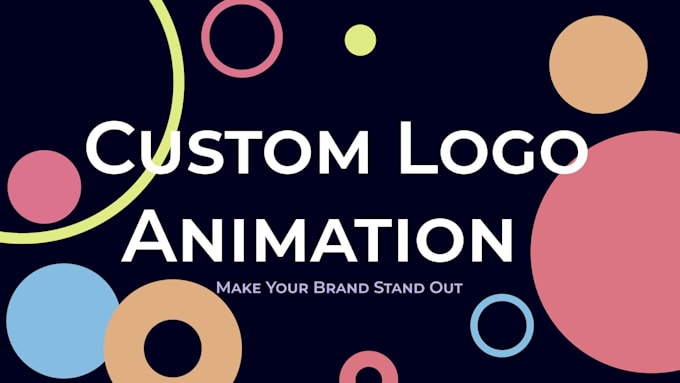 Custom Logo Animation

Make Your Brand Stand Out